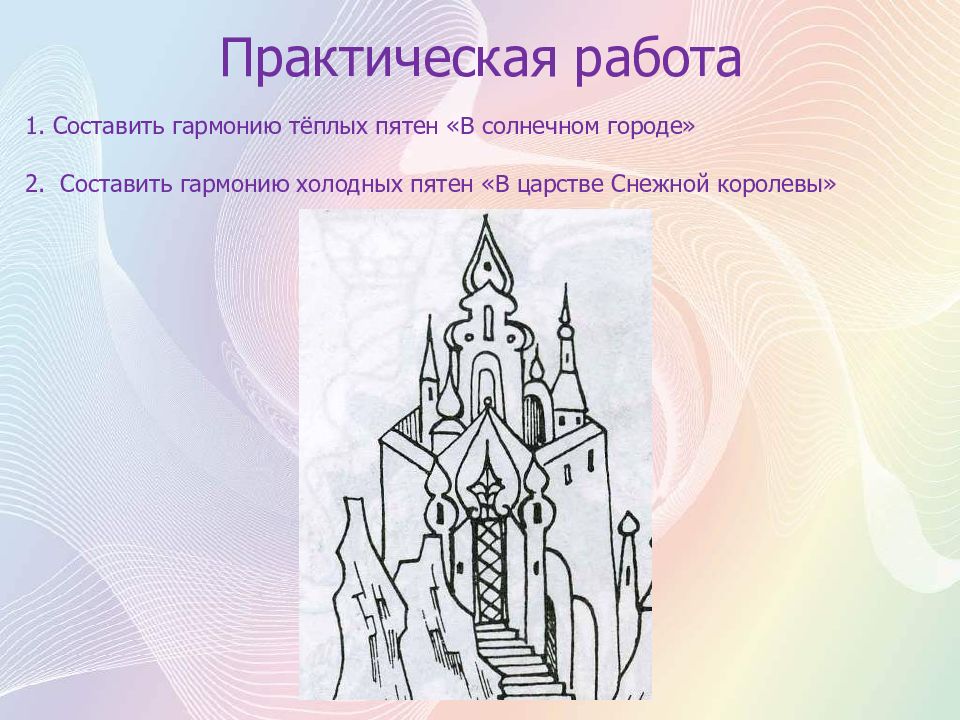 Практическая работа

1. Составить гармонию тёплых пятен «В солнечном городе»

2. Составить гармонию холодных пятен «В царстве Снежной королевы»